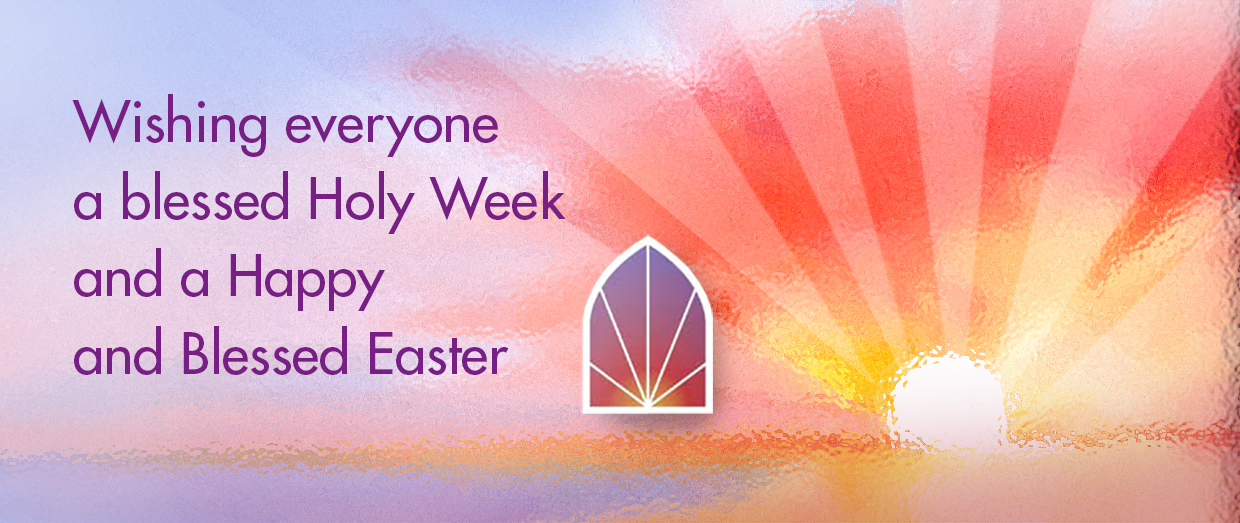 Wishing everyone a blessed Holy Week and a Happy and Blessed Easter